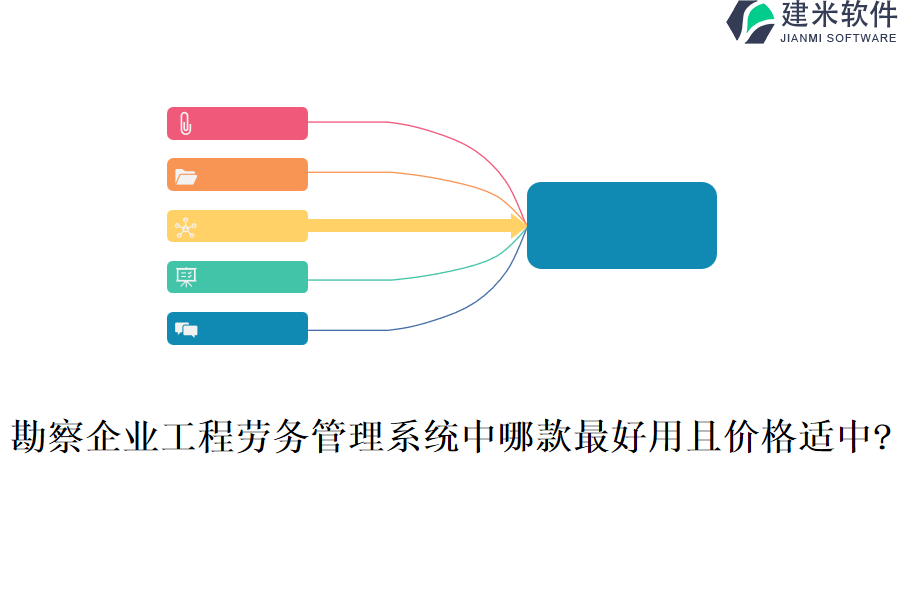 建米软件
JIANMI SOFTWARE

勘察企业工程劳务管理系统中哪款最好用且价格适中?